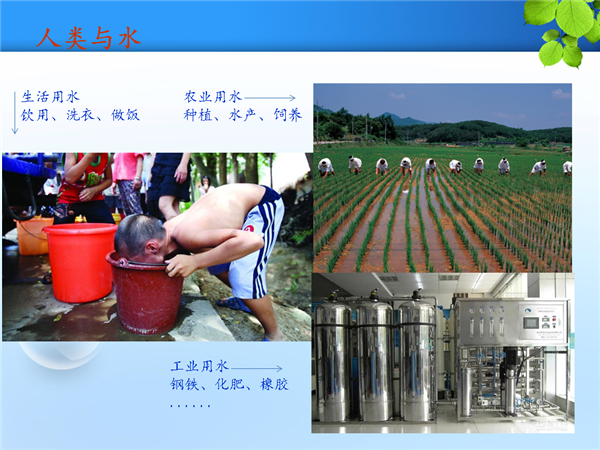 人类与水

生活用水
饮用、洗衣、做饭

农业用水
种植、水产、饲养

工业用水
钢铁、化肥、橡胶
……